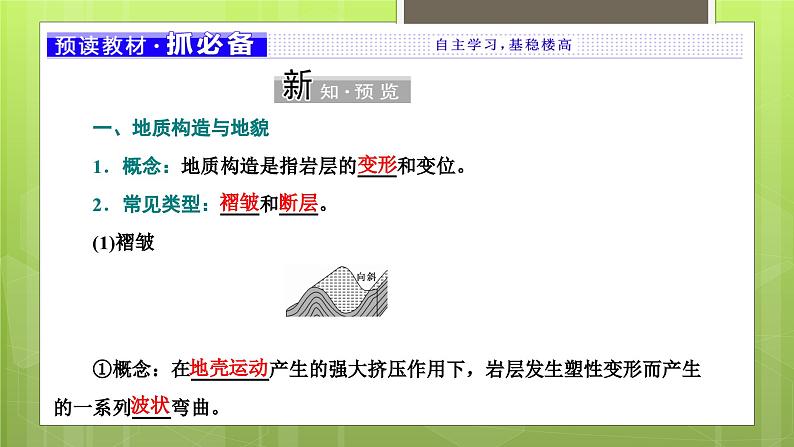 预读教材·抓必备

自主学习，基稳楼高

新知·预览

一、地质构造与地貌

1．概念：地质构造是指岩层的变形和变位。

2．常见类型：褶皱和断层。

(1)褶皱

向斜

①概念：在地壳运动产生的强大挤压作用下，岩层发生塑性变形而产生的一系列波状弯曲。